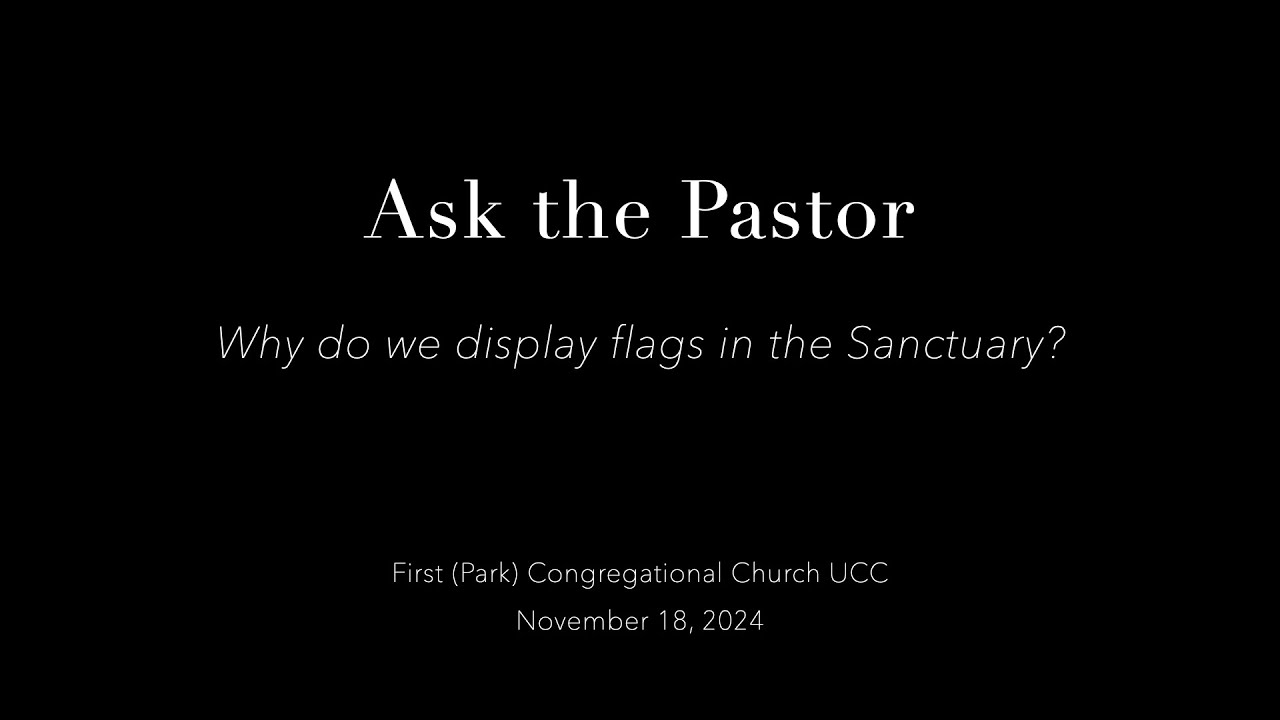 Ask the Pastor

Why do we display flags in the Sanctuary?

First (Park) Congregational Church UCC
November 18, 2024